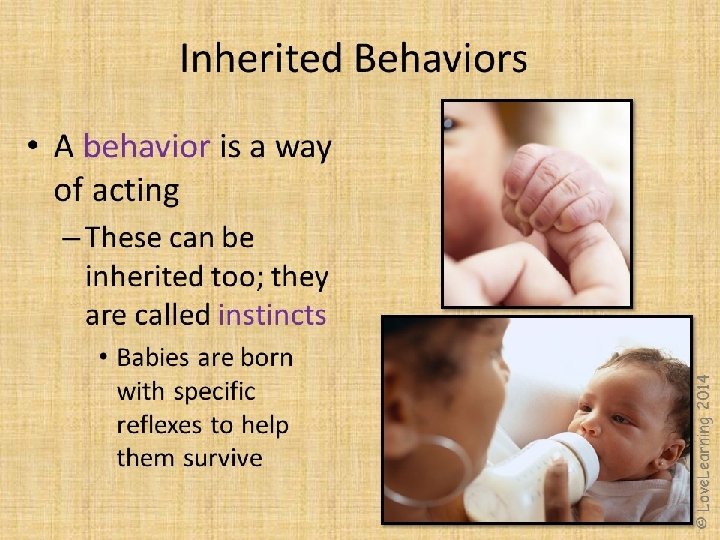 Inherited Behaviors

• A behavior is a way of acting

– These can be inherited too; they are called instincts

• Babies are born with specific reflexes to help them survive

© LoveLearning 2014